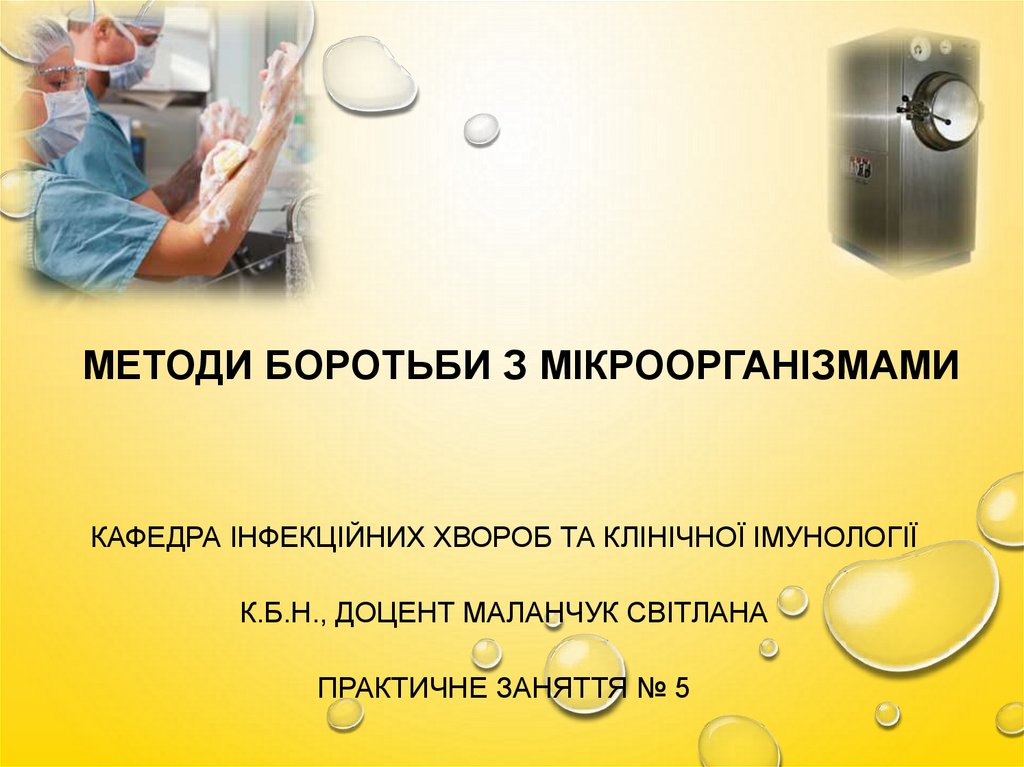 МЕТОДИ БОРОТЬБИ З МІКРООРГАНІЗМАМИ

КАФЕДРА ІНФЕКЦІЙНИХ ХВОРОБ ТА КЛІНІЧНОЇ ІМУНОЛОГІЇ

К.Б.Н., ДОЦЕНТ МАЛАНЧУК СВІТЛАНА

ПРАКТИЧНЕ ЗАНЯТТЯ № 5